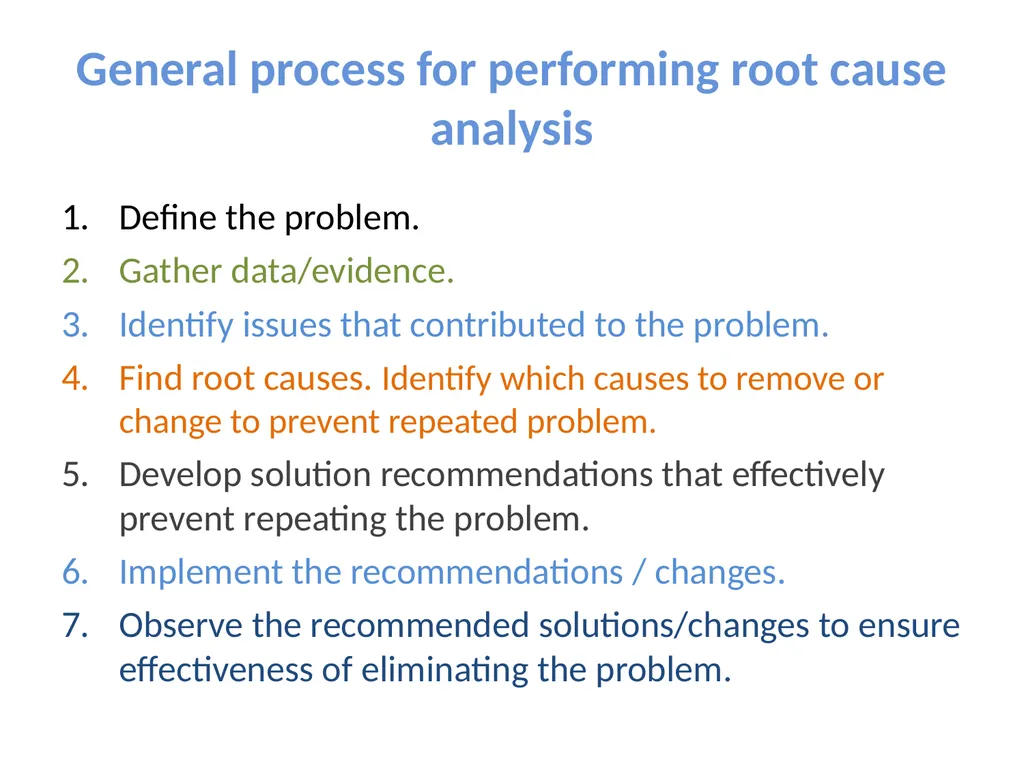 General process for performing root cause analysis

1. Define the problem.
2. Gather data/evidence.
3. Identify issues that contributed to the problem.
4. Find root causes. Identify which causes to remove or change to prevent repeated problem.
5. Develop solution recommendations that effectively prevent repeating the problem.
6. Implement the recommendations / changes.
7. Observe the recommended solutions/changes to ensure effectiveness of eliminating the problem.